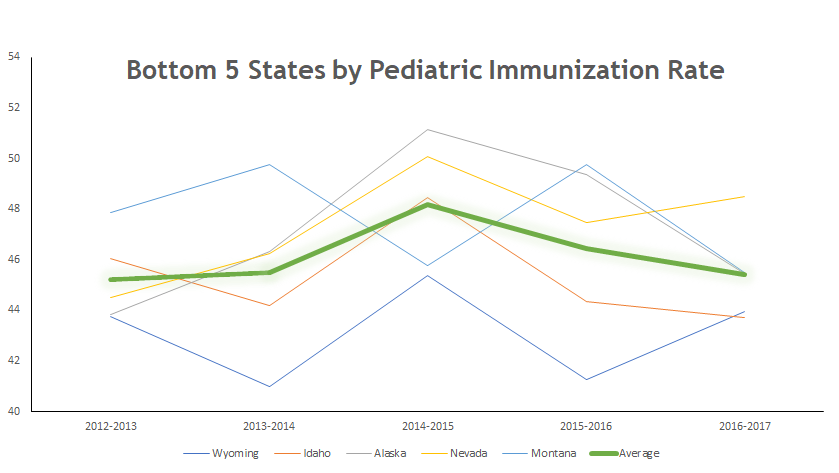 Bottom 5 States by Pediatric Immunization Rate

54
52
50
48
46
44
42
40

2012-2013
2013-2014
2014-2015
2015-2016
2016-2017

Wyoming
Idaho
Alaska
Nevada
Montana
Average